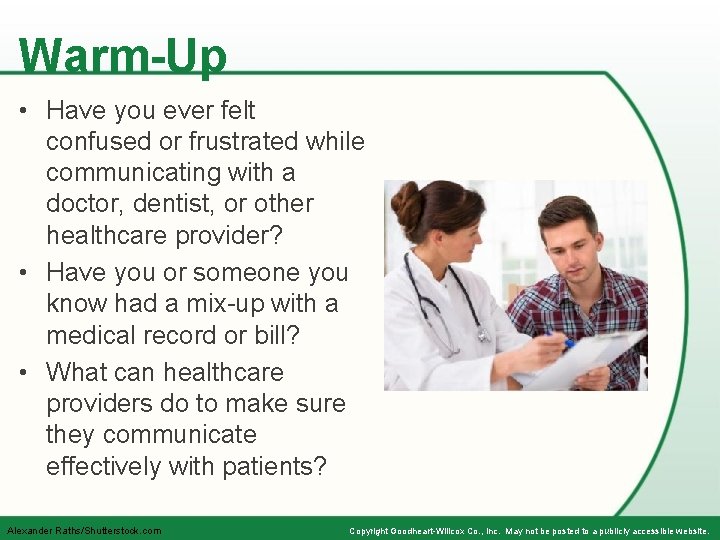 Warm-Up

• Have you ever felt confused or frustrated while communicating with a doctor, dentist, or other healthcare provider?
• Have you or someone you know had a mix-up with a medical record or bill?
• What can healthcare providers do to make sure they communicate effectively with patients?

Alexander Raths/Shutterstock.com

Copyright Goodheart-Willcox Co., Inc. May not be posted to a publicly accessible website.